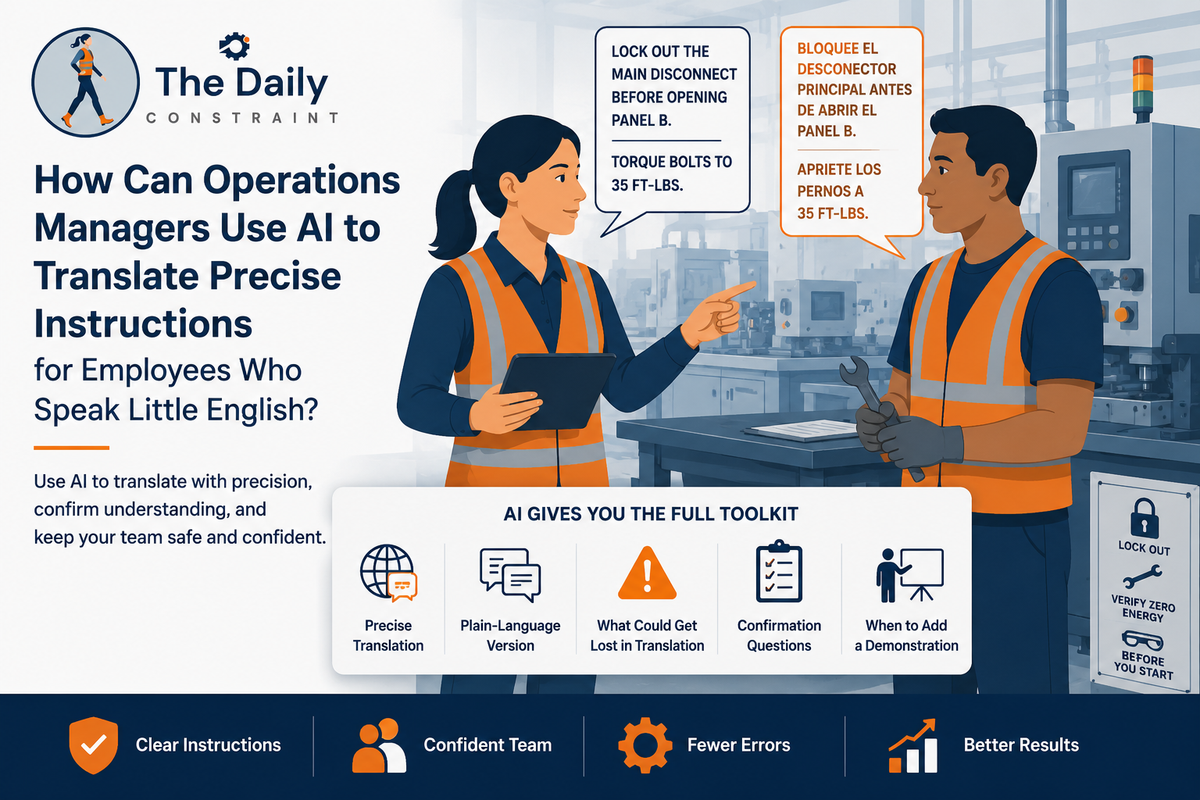 The Daily
CONSTRAINT

How Can Operations Managers Use AI to Translate Precise Instructions for Employees Who Speak Little English?

Use AI to translate with precision, confirm understanding, and keep your team safe and confident.

LOCK OUT THE MAIN DISCONNECT BEFORE OPENING PANEL B.

TORQUE BOLTS TO 35 FT-LBS.

BLOQUEE EL DESCONECTOR PRINCIPAL ANTES DE ABRIR EL PANEL B.

APRIETE LOS PERNOS A 35 FT-LBS.

AI GIVES YOU THE FULL TOOLKIT

Precise Translation

Plain-Language Version

What Could Get Lost in Translation

Confirmation Questions

When to Add a Demonstration

LOCK OUT

VERIFY ZERO ENERGY

BEFORE YOU START

Clear Instructions

Confident Team

Fewer Errors

Better Results